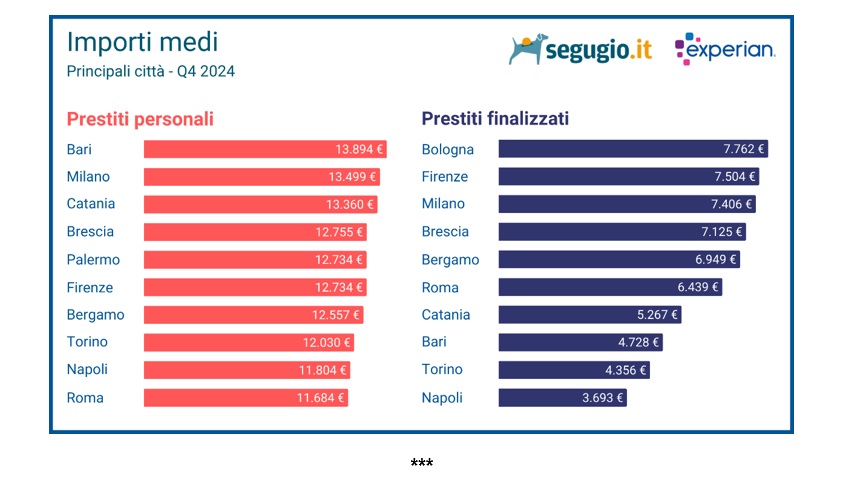 Importi medi
Principali città - Q4 2024

segugio.it experian.

Prestiti personali

| | |
|---|---|
| Bari | 13.894 € |
| Milano | 13.499 € |
| Catania | 13.360 € |
| Brescia | 12.755 € |
| Palermo | 12.734 € |
| Firenze | 12.734 € |
| Bergamo | 12.557 € |
| Torino | 12.030 € |
| Napoli | 11.804 € |
| Roma | 11.684 € |

Prestiti finalizzati

| | |
|---|---|
| Bologna | 7.762 € |
| Firenze | 7.504 € |
| Milano | 7.406 € |
| Brescia | 7.125 € |
| Bergamo | 6.949 € |
| Roma | 6.439 € |
| Catania | 5.267 € |
| Bari | 4.728 € |
| Torino | 4.356 € |
| Napoli | 3.693 € |

***